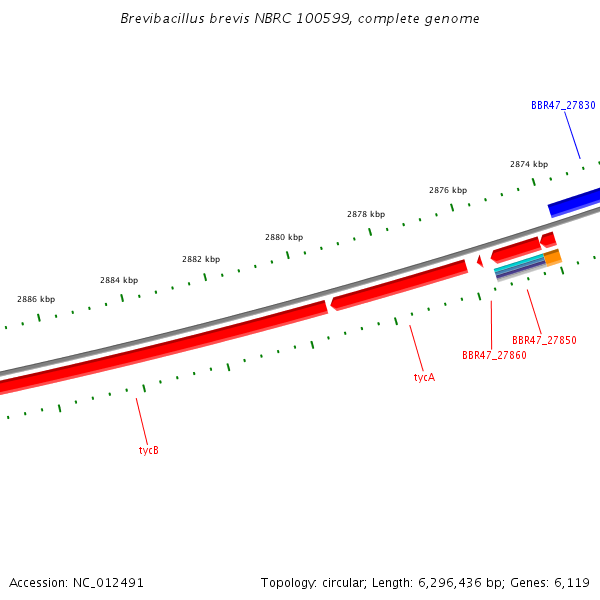 Brevibacillus brevis NBRC 100599, complete genome

BBR47_27830

2874 kbp

2876 kbp

2878 kbp

2880 kbp

2882 kbp

2884 kbp

2886 kbp

BBR47_27850

BBR47_27860

tycA

tycB

Accession: NC_012491

Topology: circular; Length: 6,296,436 bp; Genes: 6,119